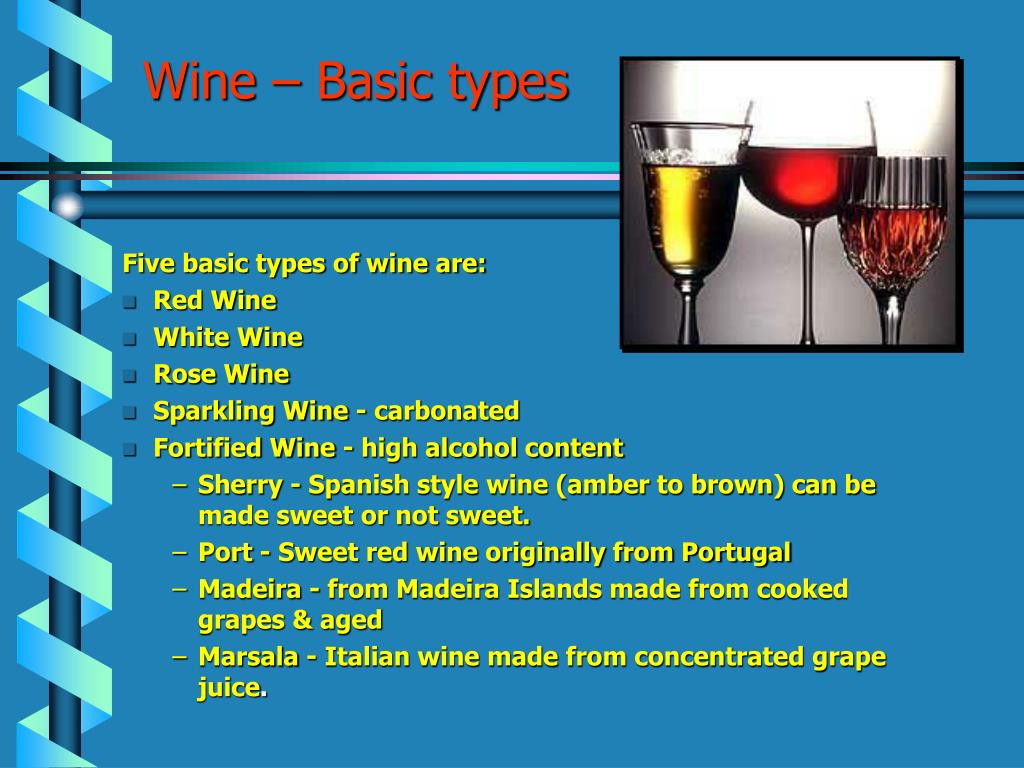 Wine – Basic types

Five basic types of wine are:

- Red Wine
- White Wine
- Rose Wine
- Sparkling Wine - carbonated
- Fortified Wine - high alcohol content
  – Sherry - Spanish style wine (amber to brown) can be made sweet or not sweet.
  – Port - Sweet red wine originally from Portugal
  – Madeira - from Madeira Islands made from cooked grapes & aged
  – Marsala - Italian wine made from concentrated grape juice.